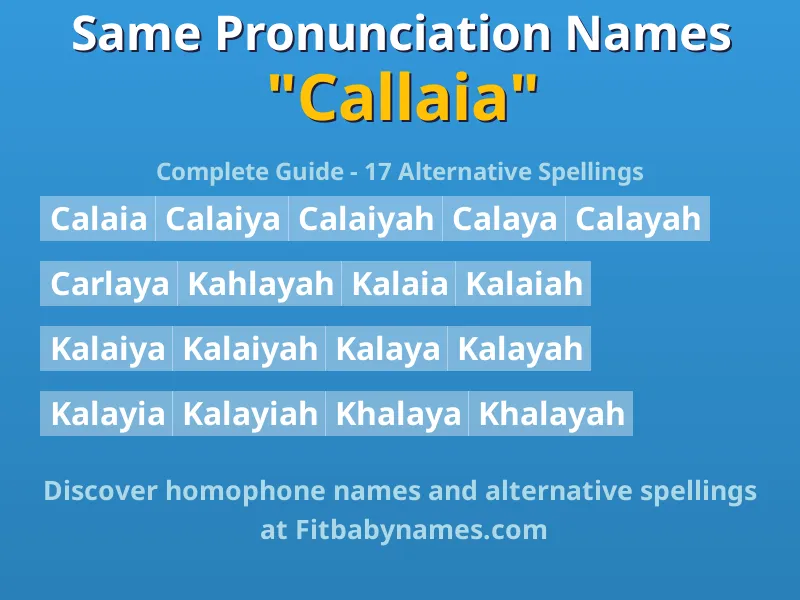 Same Pronunciation Names
"Callaia"

Complete Guide - 17 Alternative Spellings

Calaia Calaiya Calaiyah Calaya Calayah

Carlaya Kahlayah Kalaia Kalaiah

Kalaiya Kalaiyah Kalaya Kalayah

Kalayia Kalayiah Khalaya Khalayah

Discover homophone names and alternative spellings at Fitbabynames.com